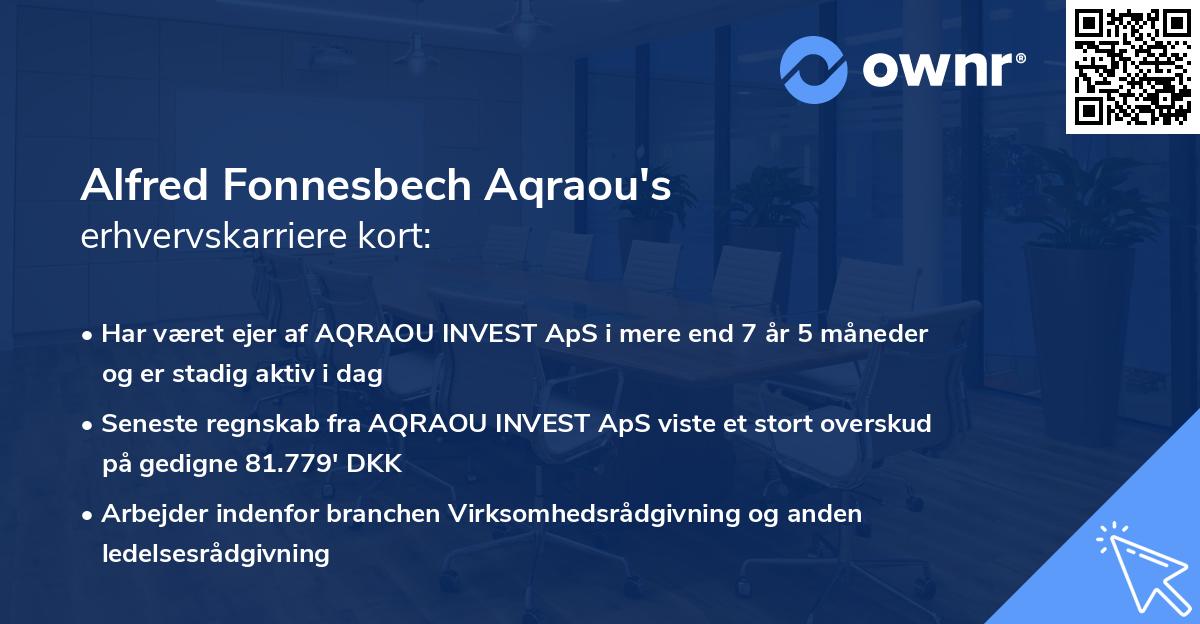 ownr®

Alfred Fonnesbech Aqraou's
erhvervskarriere kort:

• Har været ejer af AQRAOU INVEST ApS i mere end 7 år 5 måneder og er stadig aktiv i dag

• Seneste regnskab fra AQRAOU INVEST ApS viste et stort overskud på gedigne 81.779' DKK

• Arbejder indenfor branchen Virksomhedsrådgivning og anden ledelsesrådgivning